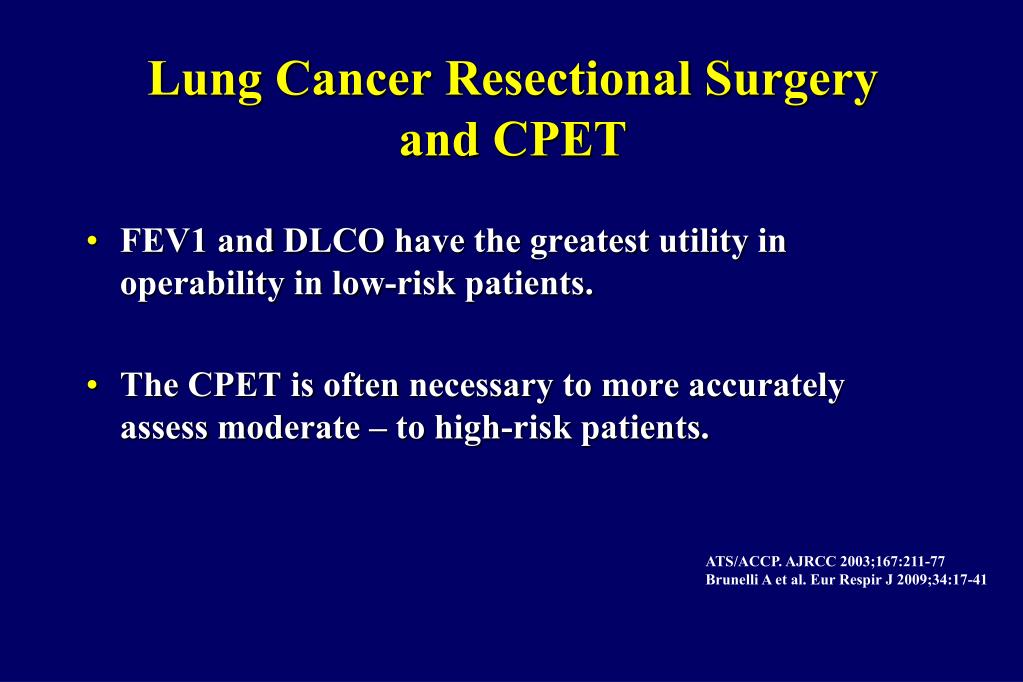 Lung Cancer Resectional Surgery and CPET

• FEV1 and DLCO have the greatest utility in operability in low-risk patients.

• The CPET is often necessary to more accurately assess moderate – to high-risk patients.

ATS/ACCP. AJRCC 2003;167:211-77
Brunelli A et al. Eur Respir J 2009;34:17-41